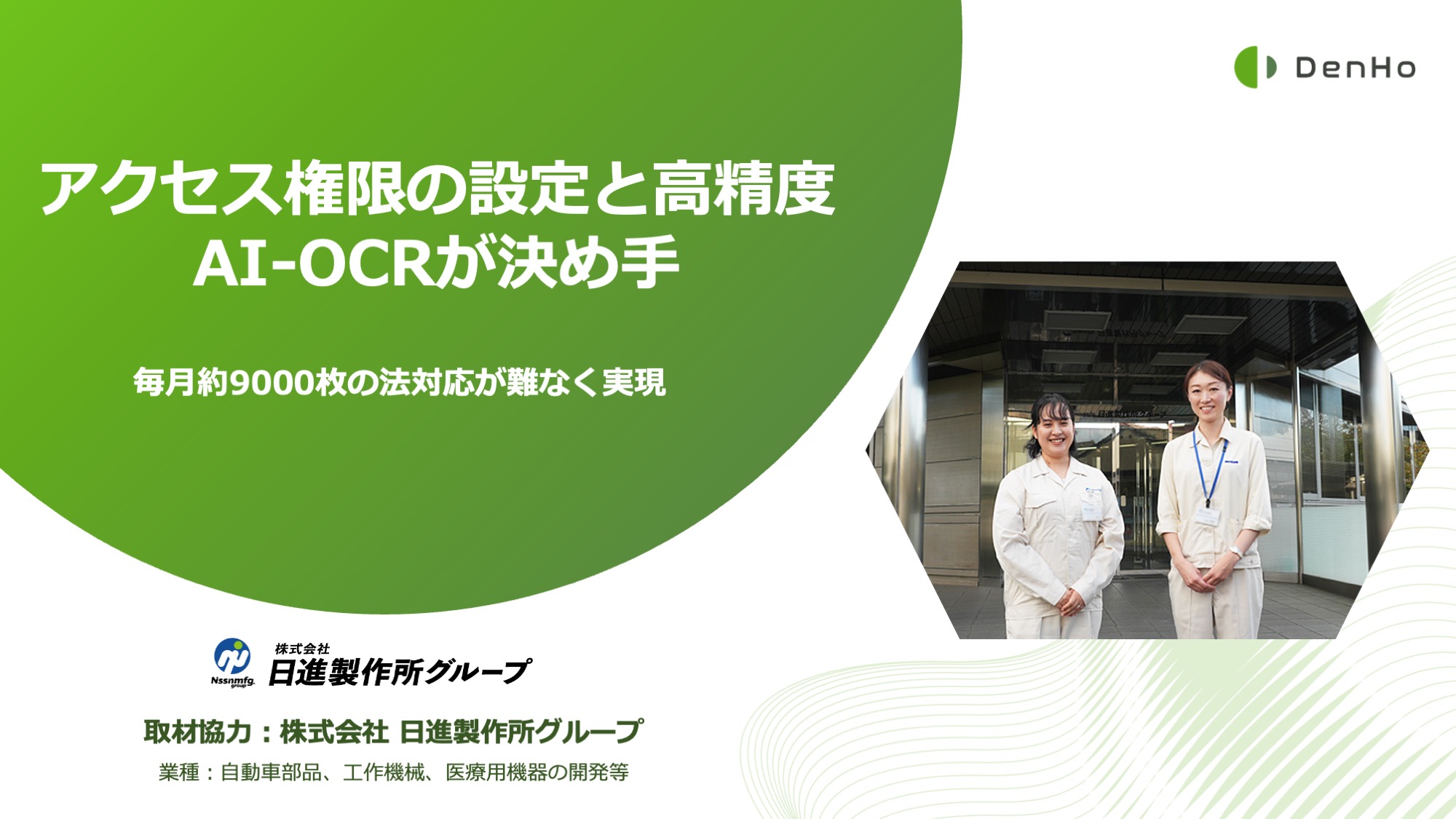 DenHo

アクセス権限の設定と高精度
AI-OCRが決め手

毎月約9000枚の法対応が難なく実現

Nssnmfg. group
株式会社
日進製作所グループ

取材協力：株式会社 日進製作所グループ

業種：自動車部品、工作機械、医療用機器の開発等